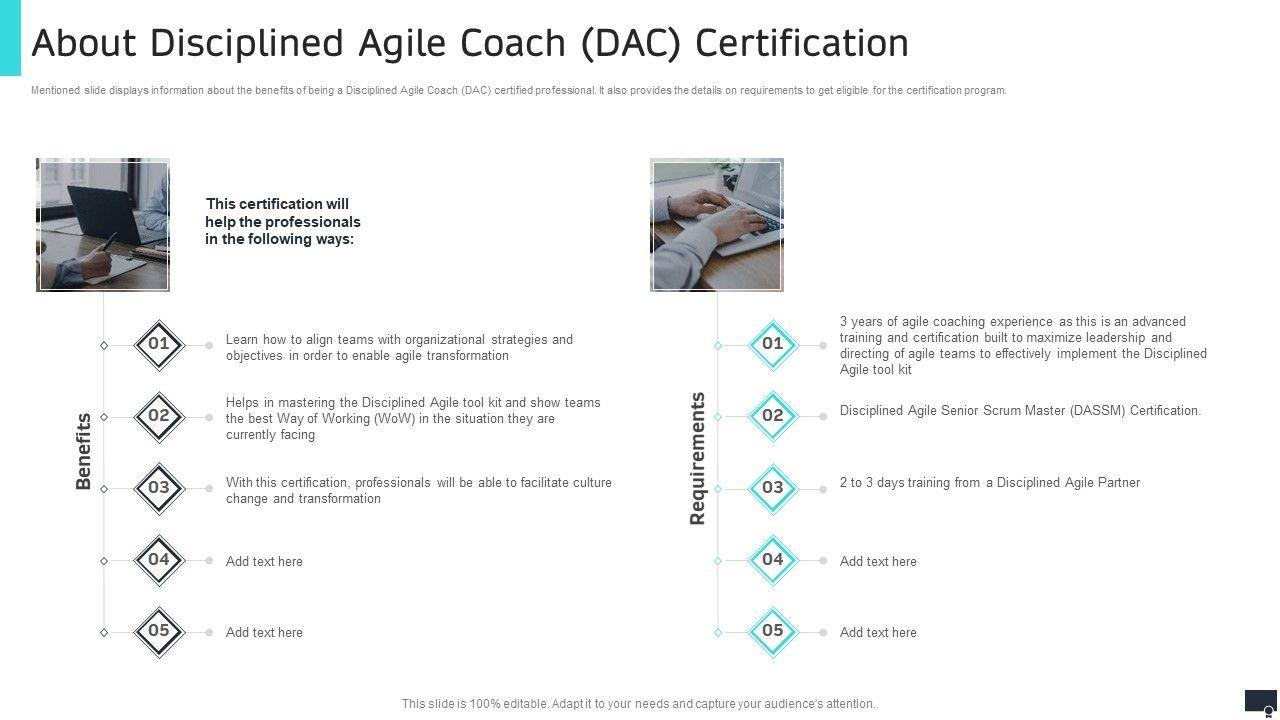 About Disciplined Agile Coach (DAC) Certification

Mentioned slide displays information about the benefits of being a Disciplined Agile Coach (DAC) certified professional. It also provides the details on requirements to get eligible for the certification program.

This certification will help the professionals in the following ways:

Benefits

01 Learn how to align teams with organizational strategies and objectives in order to enable agile transformation

02 Helps in mastering the Disciplined Agile tool kit and show teams the best Way of Working (WoW) in the situation they are currently facing

03 With this certification, professionals will be able to facilitate culture change and transformation

04 Add text here

05 Add text here

Requirements

01 3 years of agile coaching experience as this is an advanced training and certification built to maximize leadership and directing of agile teams to effectively implement the Disciplined Agile tool kit

02 Disciplined Agile Senior Scrum Master (DASSM) Certification.

03 2 to 3 days training from a Disciplined Agile Partner

04 Add text here

05 Add text here

This slide is 100% editable. Adapt it to your needs and capture your audience's attention.